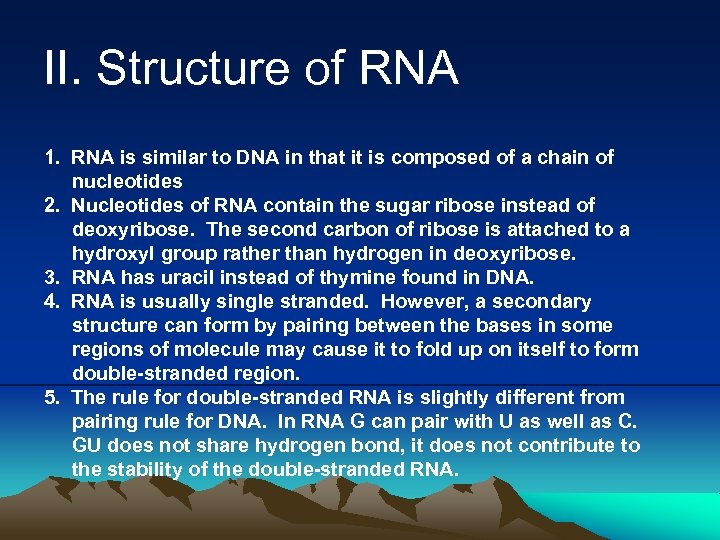 II. Structure of RNA

1. RNA is similar to DNA in that it is composed of a chain of nucleotides
2. Nucleotides of RNA contain the sugar ribose instead of deoxyribose. The second carbon of ribose is attached to a hydroxyl group rather than hydrogen in deoxyribose.
3. RNA has uracil instead of thymine found in DNA.
4. RNA is usually single stranded. However, a secondary structure can form by pairing between the bases in some regions of molecule may cause it to fold up on itself to form double-stranded region.
5. The rule for double-stranded RNA is slightly different from pairing rule for DNA. In RNA G can pair with U as well as C. GU does not share hydrogen bond, it does not contribute to the stability of the double-stranded RNA.